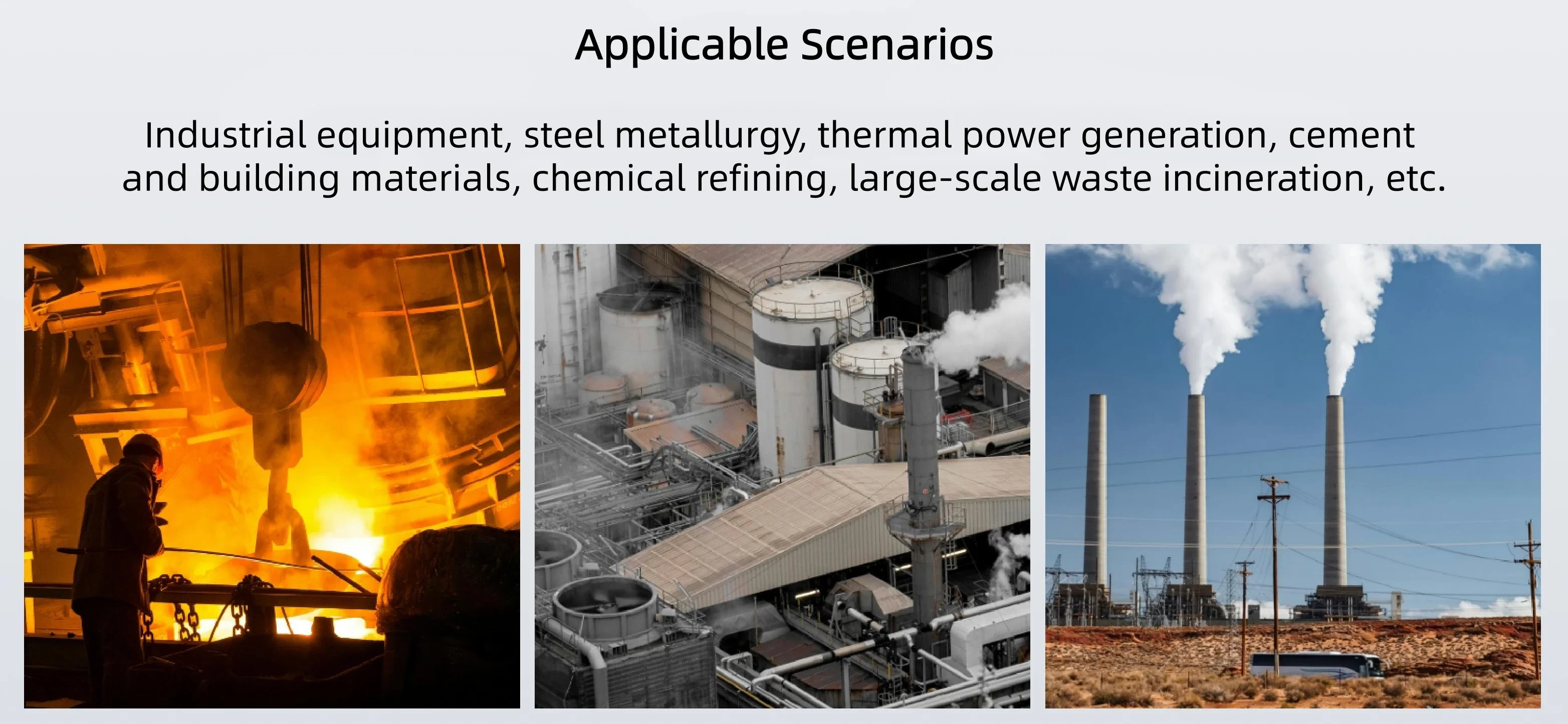 Applicable Scenarios

Industrial equipment, steel metallurgy, thermal power generation, cement and building materials, chemical refining, large-scale waste incineration, etc.